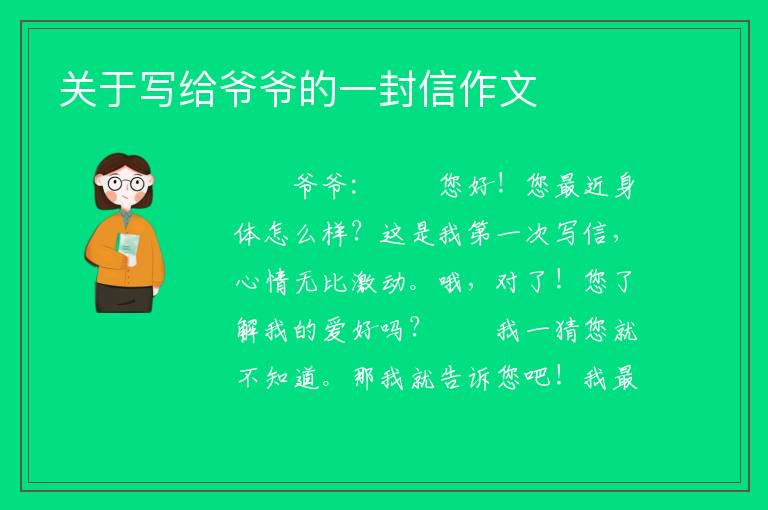 关于写给爷爷的一封信作文

爷爷： 您好！您最近身体怎么样？这是我第一次写信，心情无比激动。哦，对了！您了解我的爱好吗？ 我一猜您就不知道。那我就告诉您吧！我最